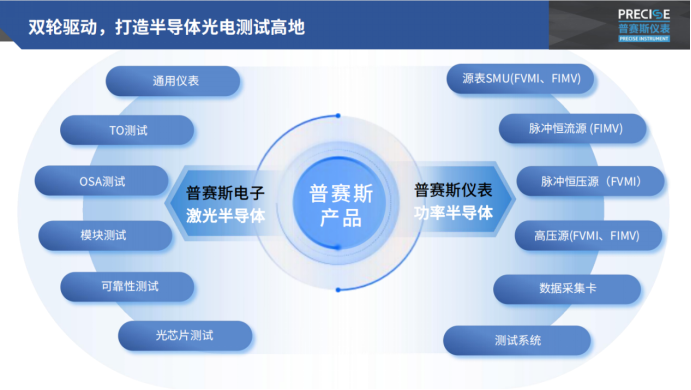 双轮驱动，打造半导体光电测试高地

PRECISE
普赛斯仪表
PRECISE INSTRUMENT

通用仪表

TO测试

OSA测试

模块测试

可靠性测试

光芯片测试

普赛斯电子
激光半导体

普赛斯
产品

普赛斯仪表
功率半导体

源表SMU(FVMI、FIMV)

脉冲恒流源 (FIMV)

脉冲恒压源（FVMI）

高压源(FVMI、FIMV)

数据采集卡

测试系统